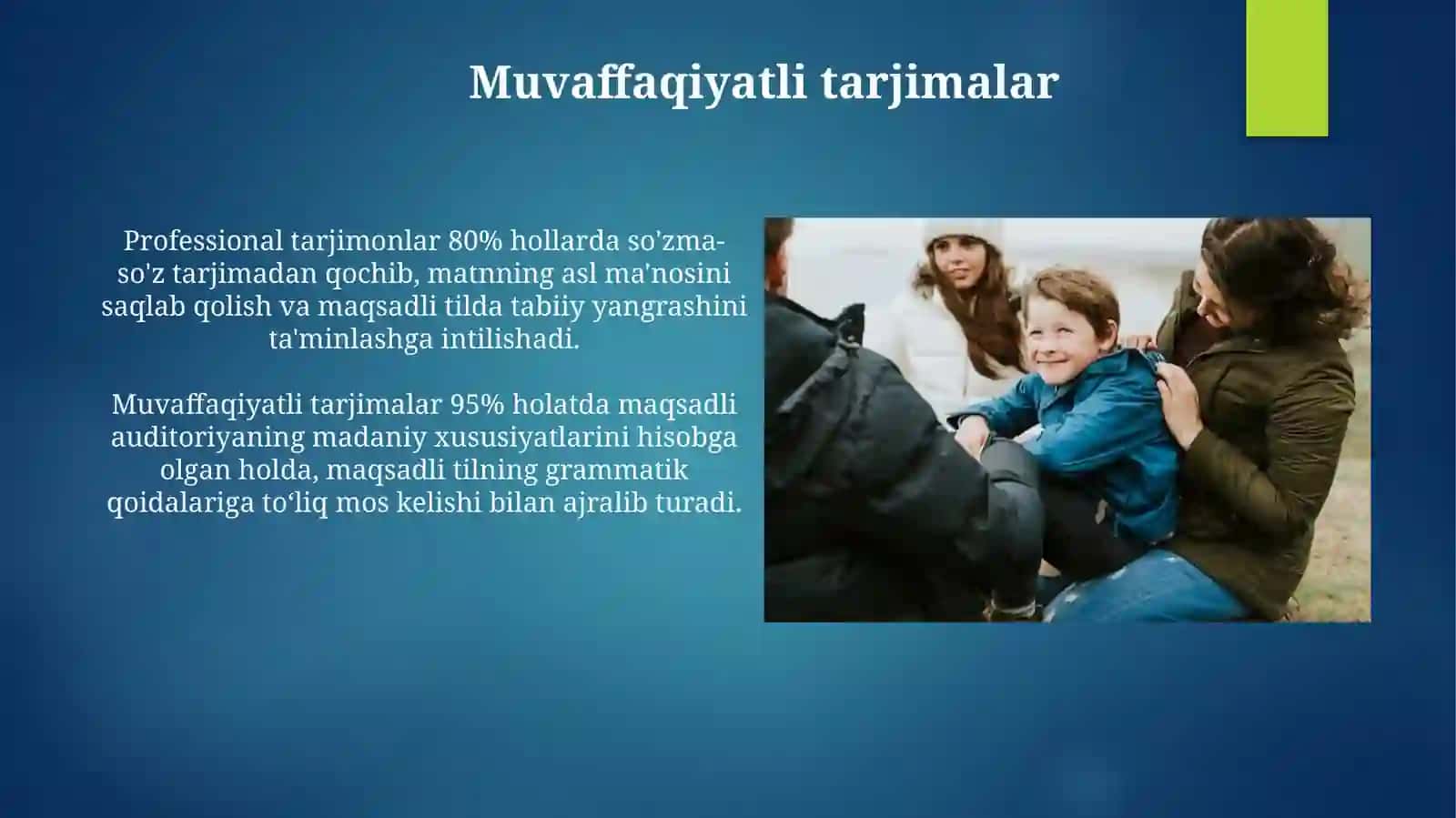 Muvaffaqiyatli tarjimalar

Professional tarjimonlar 80% hollarda so'zma-so'z tarjimadan qochib, matnning asl ma'nosini saqlab qolish va maqsadli tilda tabiiy yangrashini ta'minlashga intilishadi.

Muvaffaqiyatli tarjimalar 95% holatda maqsadli auditoriyaning madaniy xususiyatlarini hisobga olgan holda, maqsadli tilning grammatik qoidalariga to‘liq mos kelishi bilan ajralib turadi.